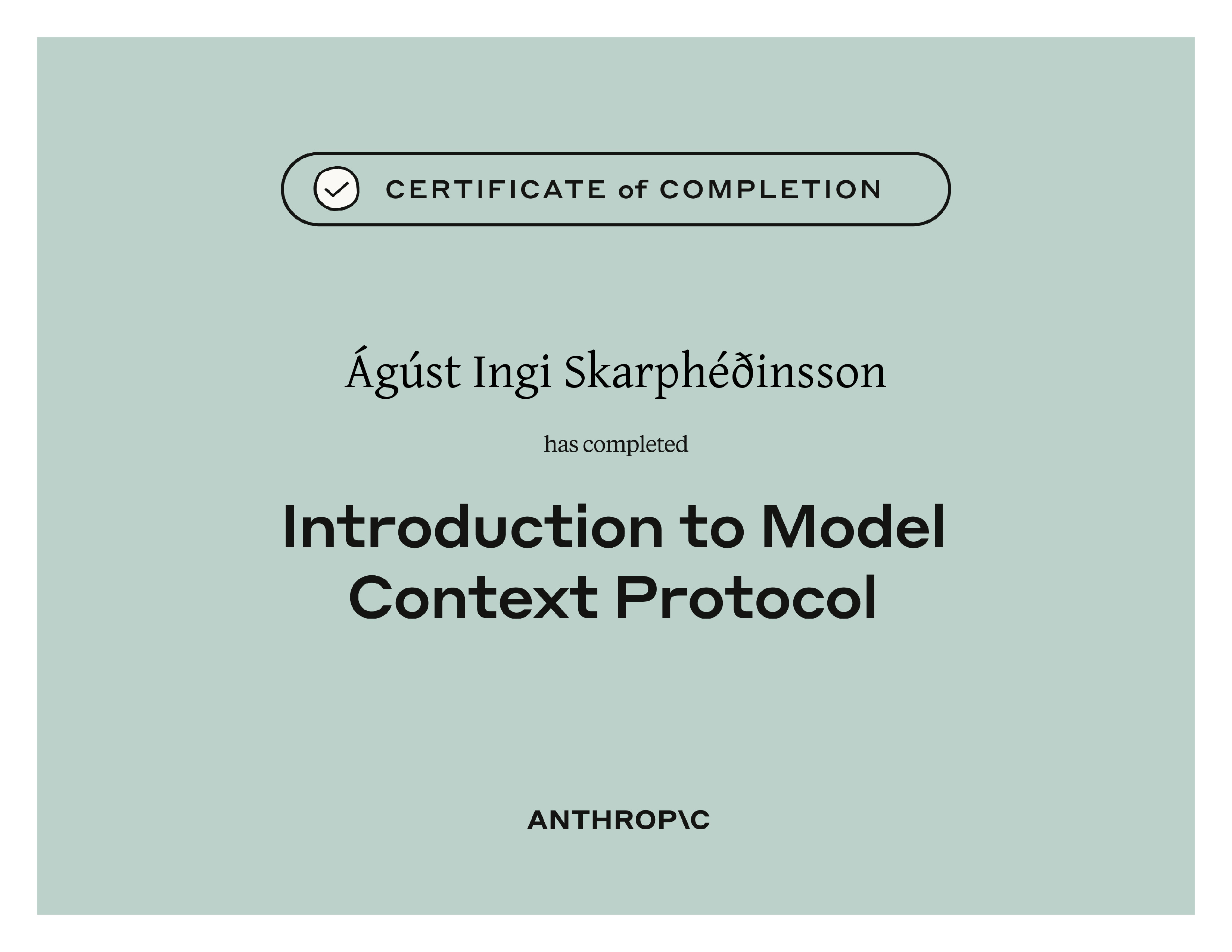 CERTIFICATE of COMPLETION

Ágúst Ingi Skarphéðinsson

has completed

Introduction to Model Context Protocol

ANTHROP\C